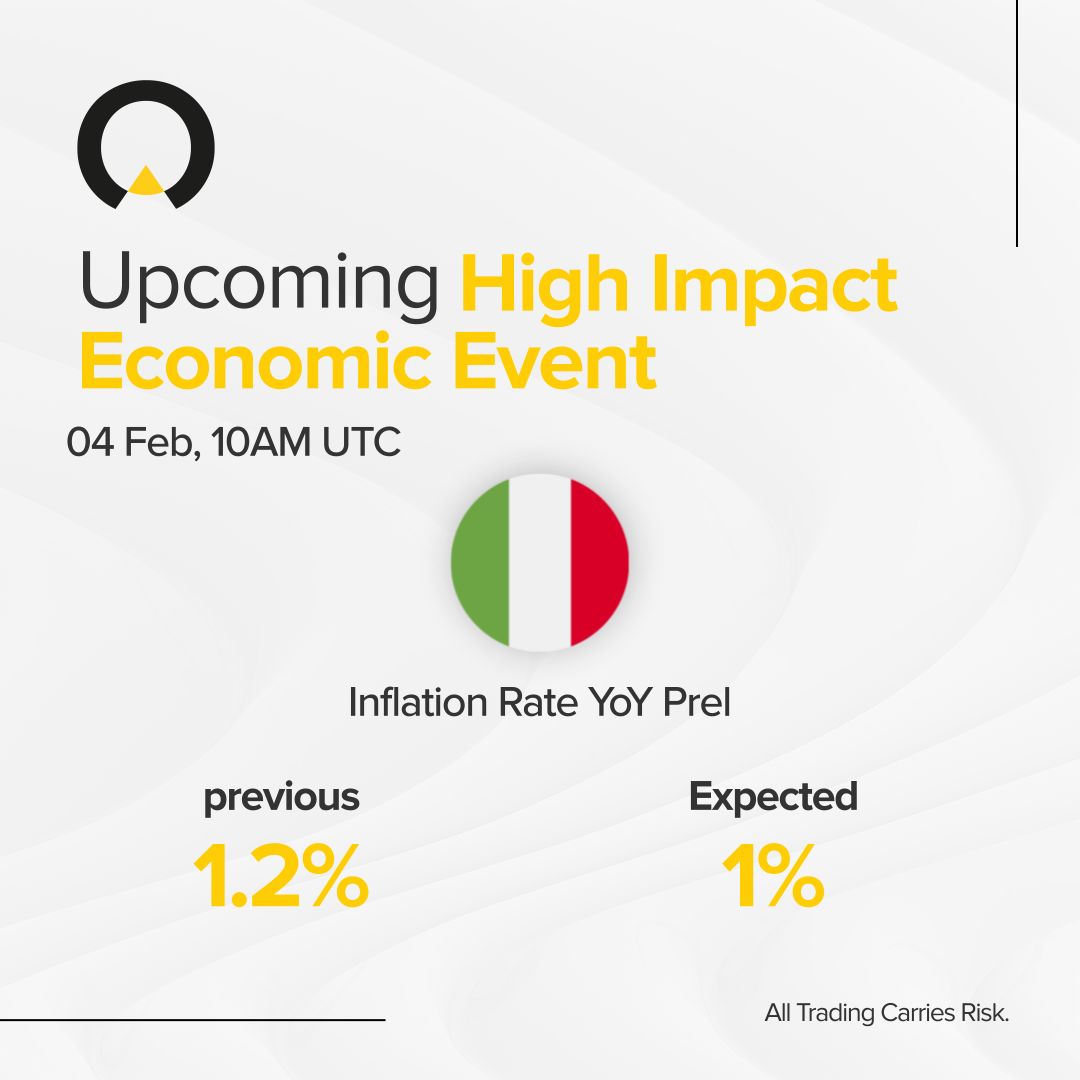 Upcoming High Impact Economic Event

04 Feb, 10AM UTC

Inflation Rate YoY Prel

previous
1.2%

Expected
1%

All Trading Carries Risk.